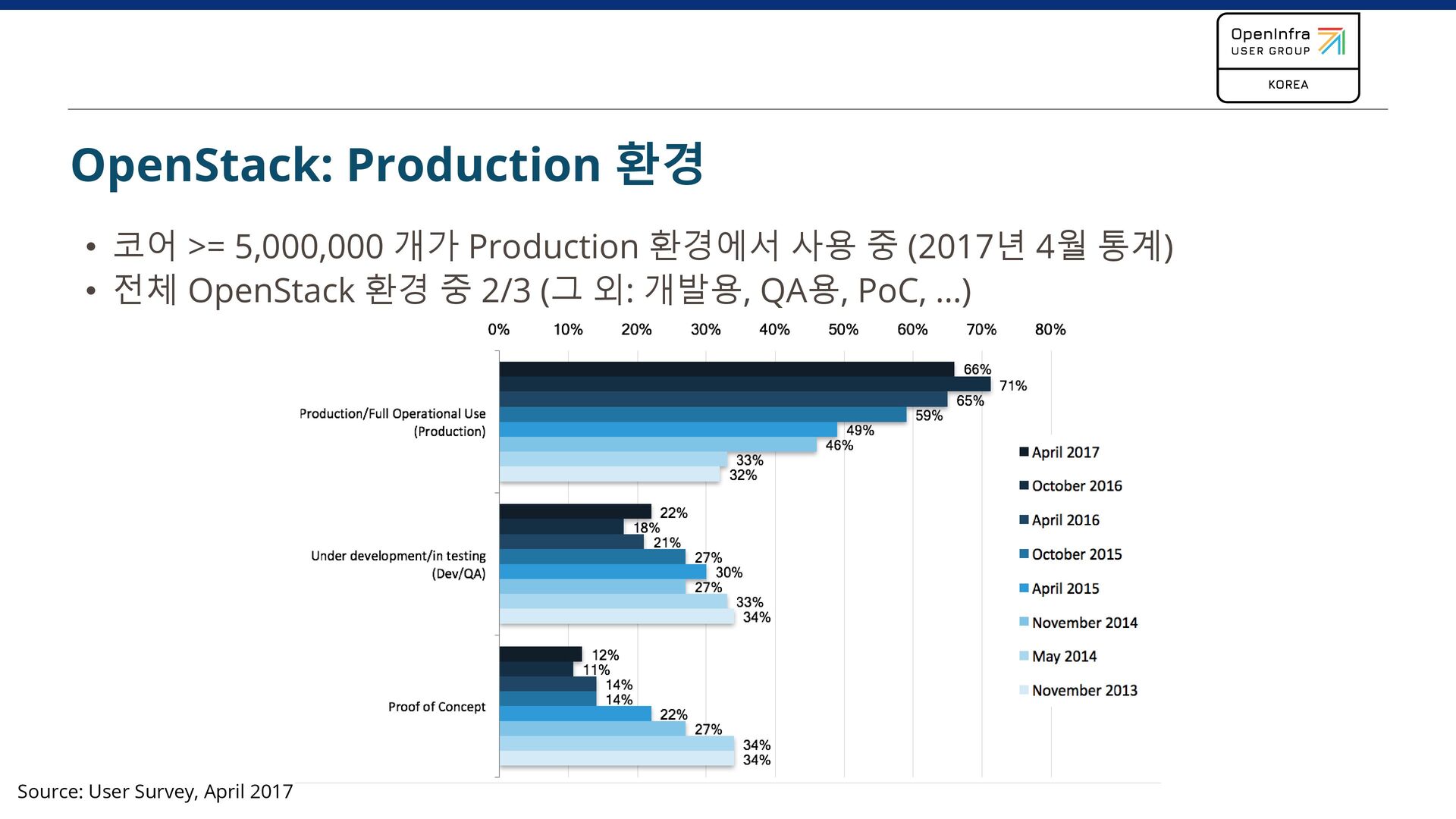 OpenInfra USER GROUP

KOREA

OpenStack: Production 환경

• 코어 >= 5,000,000 개가 Production 환경에서 사용 중 (2017년 4월 통계)
• 전체 OpenStack 환경 중 2/3 (그 외: 개발용, QA용, PoC, …)

0% 10% 20% 30% 40% 50% 60% 70% 80%

Production/Full Operational Use (Production)
66%
71%
65%
59%
49%
46%
33%
32%

Under development/in testing (Dev/QA)
22%
18%
21%
27%
30%
27%
33%
34%

Proof of Concept
12%
11%
14%
14%
22%
27%
34%
34%

April 2017
October 2016
April 2016
October 2015
April 2015
November 2014
May 2014
November 2013

Source: User Survey, April 2017